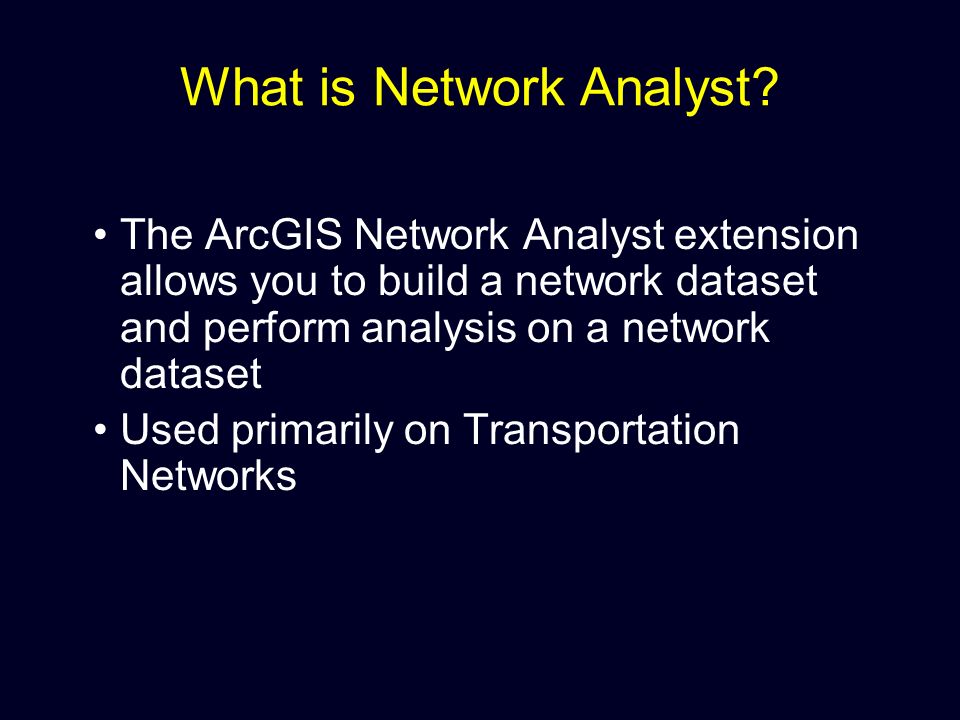 What is Network Analyst?

• The ArcGIS Network Analyst extension allows you to build a network dataset and perform analysis on a network dataset
• Used primarily on Transportation Networks